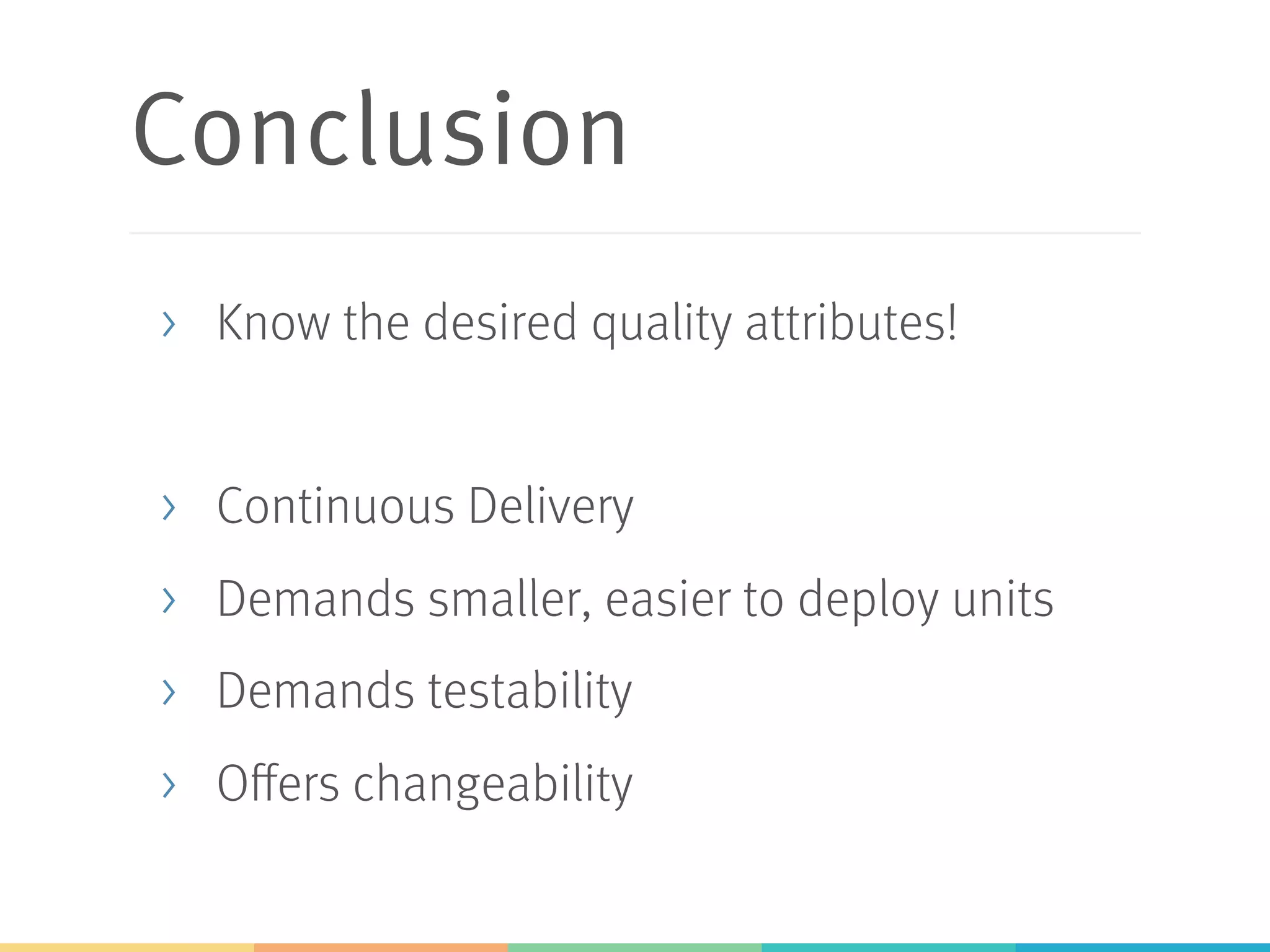 Conclusion

› Know the desired quality attributes!

› Continuous Delivery
› Demands smaller, easier to deploy units
› Demands testability
› Offers changeability